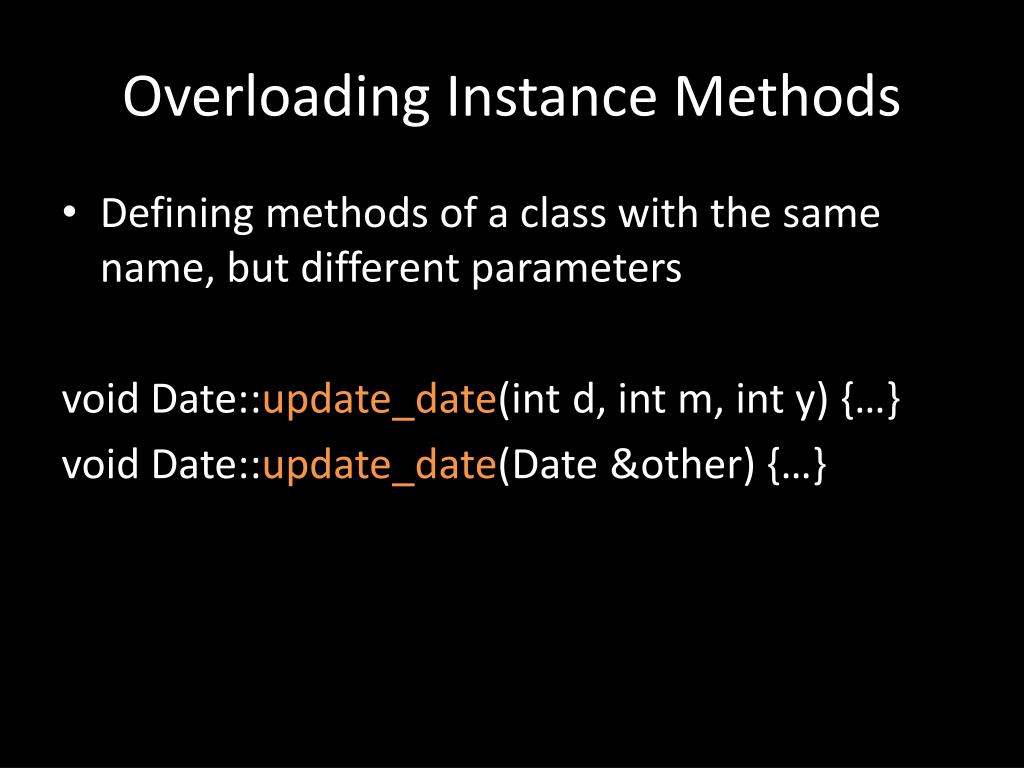 Overloading Instance Methods

• Defining methods of a class with the same name, but different parameters

void Date::update_date(int d, int m, int y) {…}
void Date::update_date(Date &other) {…}